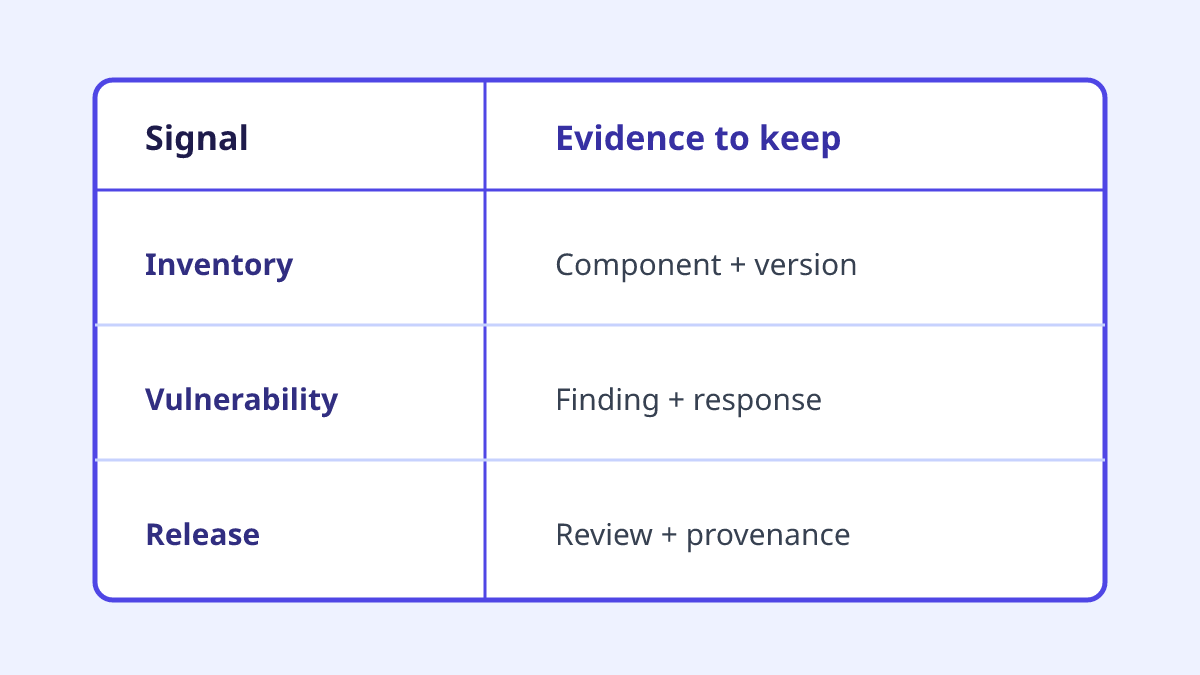 | Signal | Evidence to keep |
|---|---|
| Inventory | Component + version |
| Vulnerability | Finding + response |
| Release | Review + provenance |